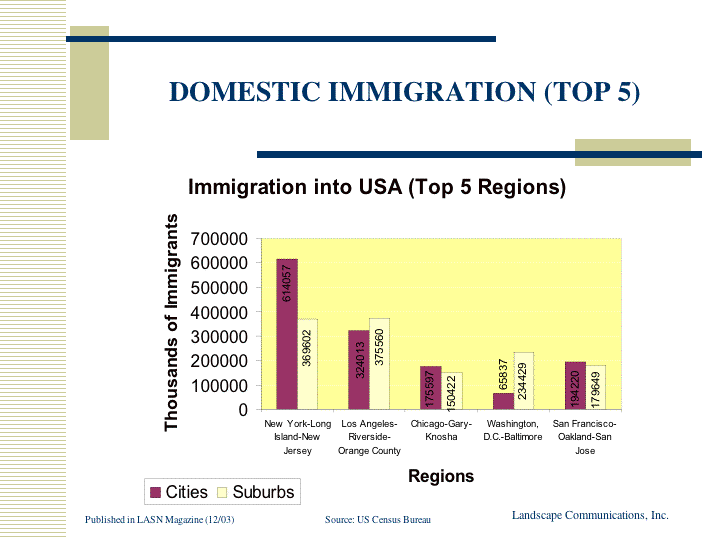 DOMESTIC IMMIGRATION (TOP 5)

Immigration into USA (Top 5 Regions)

Thousands of Immigrants

700000
600000
500000
400000
300000
200000
100000
0

614057
369602
324013
375560
175597
150422
65837
234429
194220
179649

New York-Long Island-New Jersey
Los Angeles-Riverside-Orange County
Chicago-Gary-Knosha
Washington, D.C.-Baltimore
San Francisco-Oakland-San Jose

Regions

Cities Suburbs

Published in LASN Magazine (12/03)
Source: US Census Bureau
Landscape Communications, Inc.